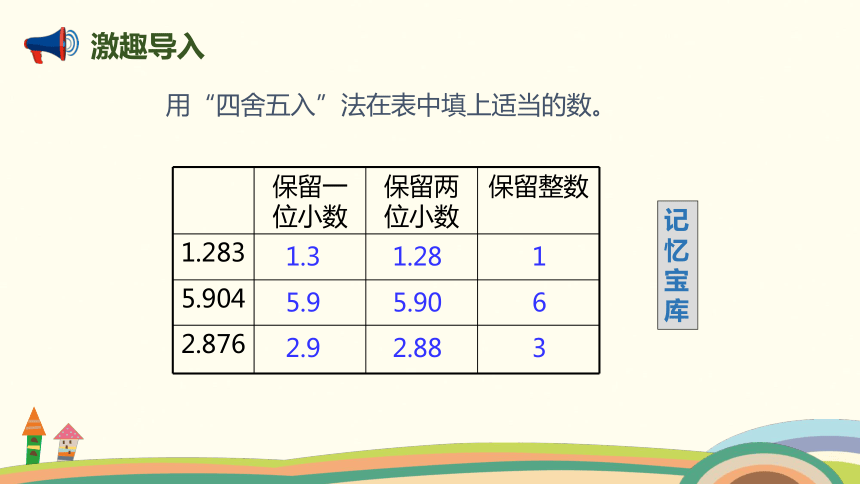 激趣导入

用“四舍五入”法在表中填上适当的数。

| | 保留一位小数 | 保留两位小数 | 保留整数 |
|---|---|---|---|
| 1.283 | 1.3 | 1.28 | 1 |
| 5.904 | 5.9 | 5.90 | 6 |
| 2.876 | 2.9 | 2.88 | 3 |

记忆宝库